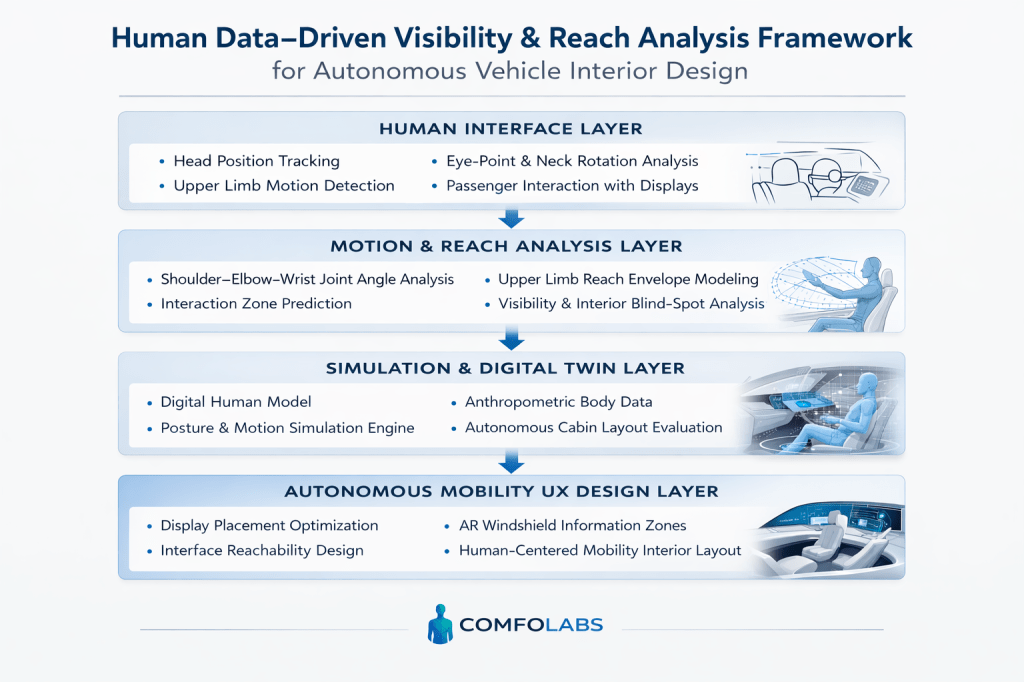 Human Data–Driven Visibility & Reach Analysis Framework
for Autonomous Vehicle Interior Design

HUMAN INTERFACE LAYER

• Head Position Tracking
• Upper Limb Motion Detection
• Eye-Point & Neck Rotation Analysis
• Passenger Interaction with Displays

MOTION & REACH ANALYSIS LAYER

• Shoulder–Elbow–Wrist Joint Angle Analysis
• Interaction Zone Prediction
• Upper Limb Reach Envelope Modeling
• Visibility & Interior Blind-Spot Analysis

SIMULATION & DIGITAL TWIN LAYER

• Digital Human Model
• Posture & Motion Simulation Engine
• Anthropometric Body Data
• Autonomous Cabin Layout Evaluation

AUTONOMOUS MOBILITY UX DESIGN LAYER

• Display Placement Optimization
• Interface Reachability Design
• AR Windshield Information Zones
• Human-Centered Mobility Interior Layout

COMFOLABS